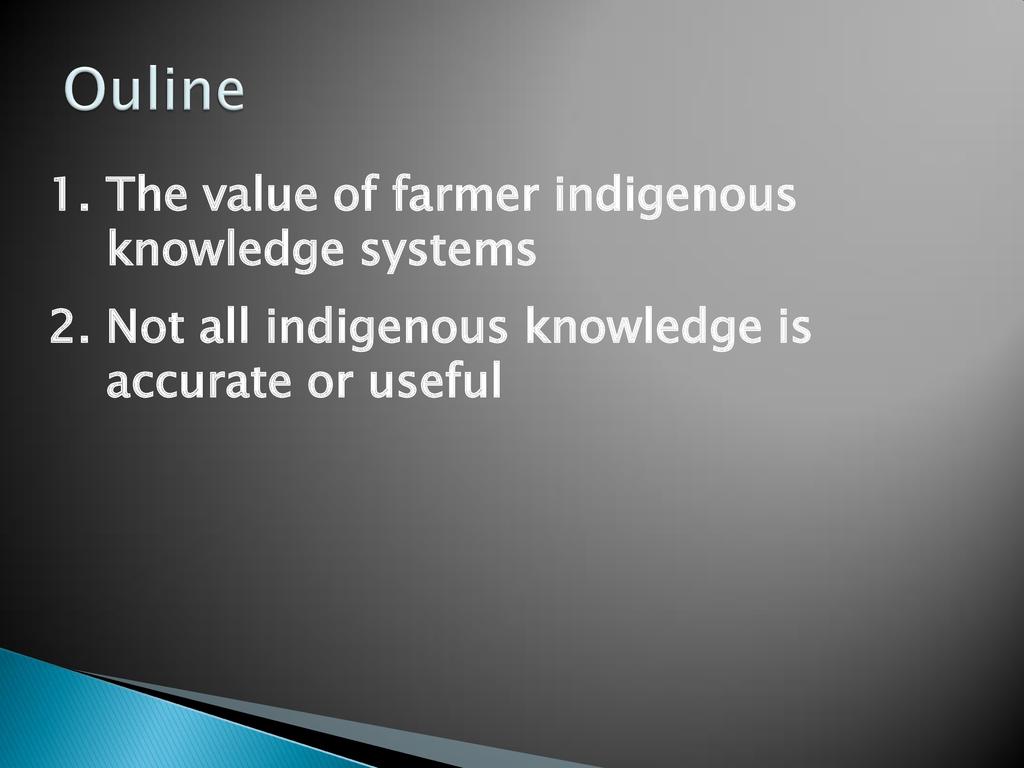 Ouline

1. The value of farmer indigenous knowledge systems

2. Not all indigenous knowledge is accurate or useful